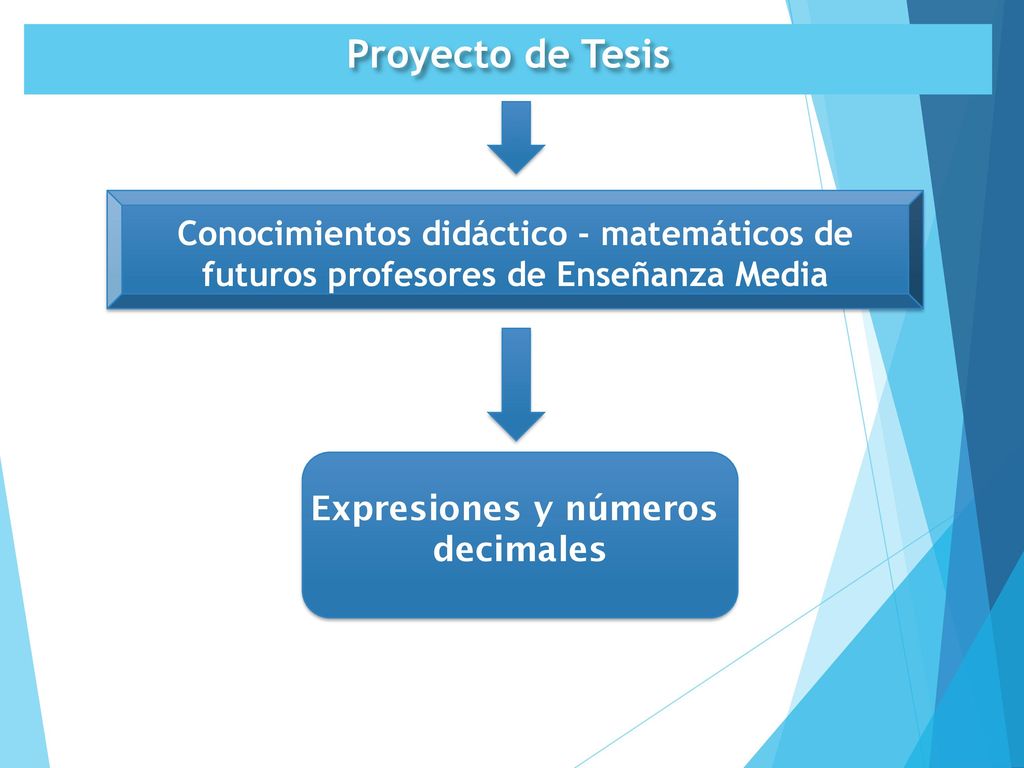 Proyecto de Tesis

Conocimientos didáctico - matemáticos de futuros profesores de Enseñanza Media

Expresiones y números decimales